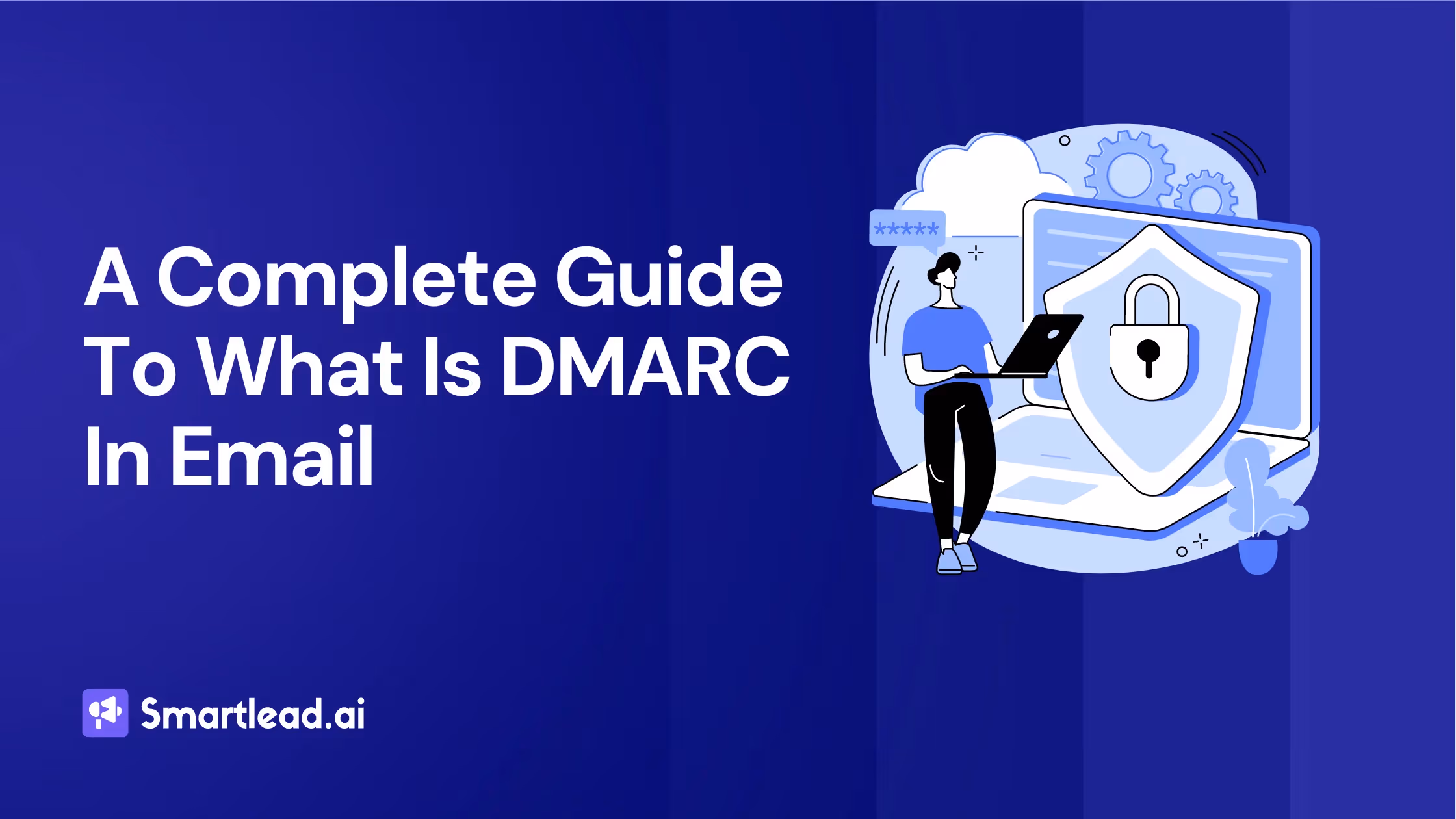 A Complete Guide To What Is DMARC In Email

*****

Smartlead.ai